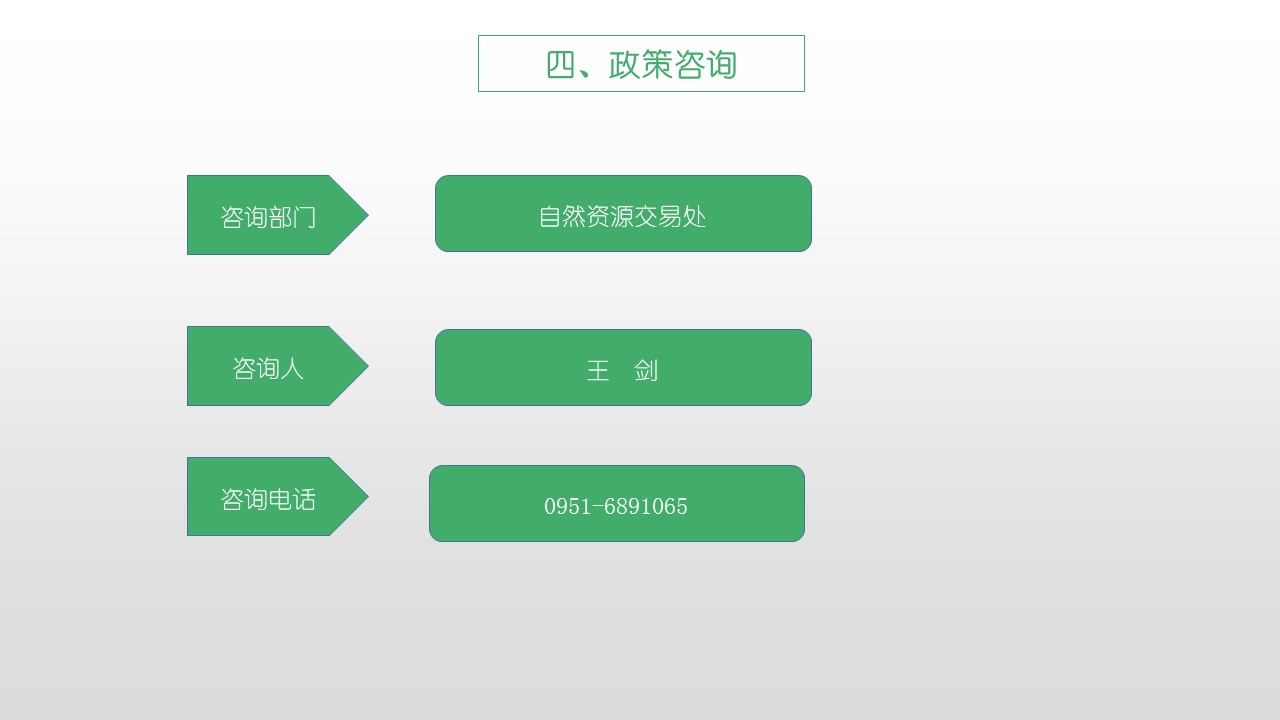 四、政策咨询

咨询部门

自然资源交易处

咨询人

王 剑

咨询电话

0951-6891065